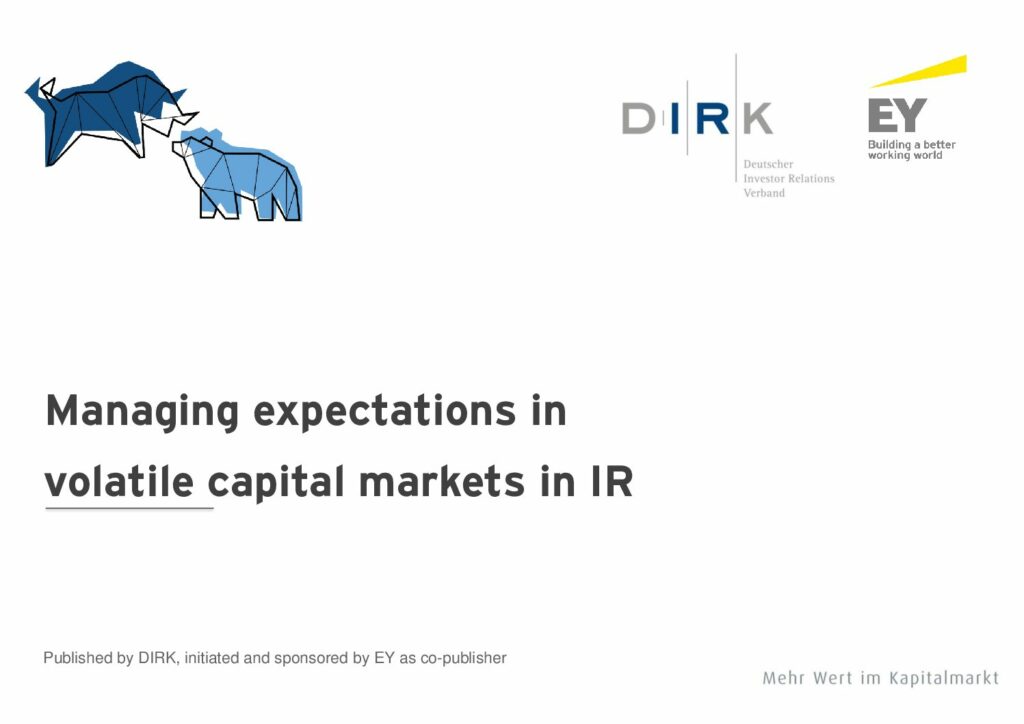 DIRK
Deutscher Investor Relations Verband

EY
Building a better working world

Managing expectations in volatile capital markets in IR

Published by DIRK, initiated and sponsored by EY as co-publisher

Mehr Wert im Kapitalmarkt